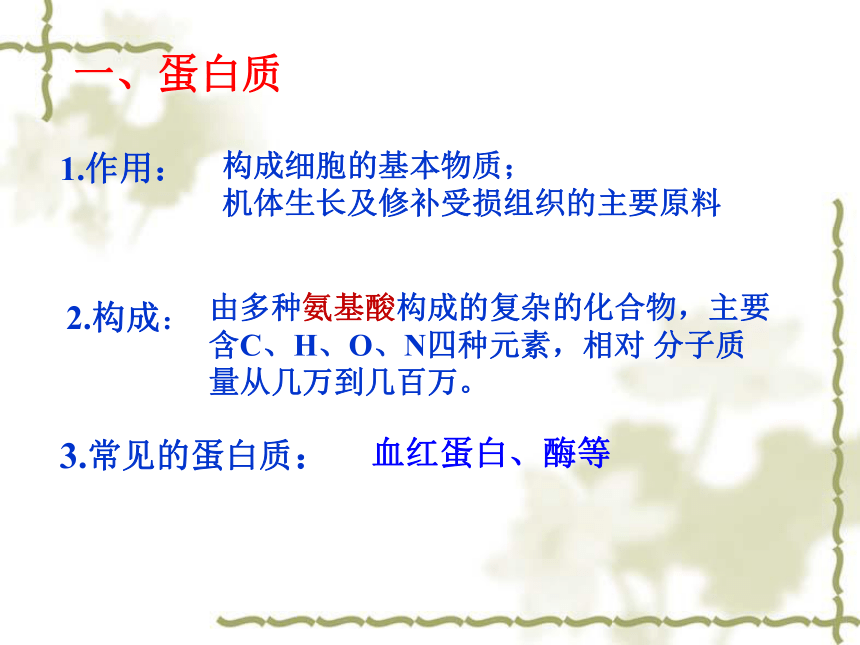 一、蛋白质

1.作用： 构成细胞的基本物质；
机体生长及修补受损组织的主要原料

2.构成： 由多种氨基酸构成的复杂的化合物，主要含C、H、O、N四种元素，相对 分子质量从几万到几百万。

3.常见的蛋白质： 血红蛋白、酶等